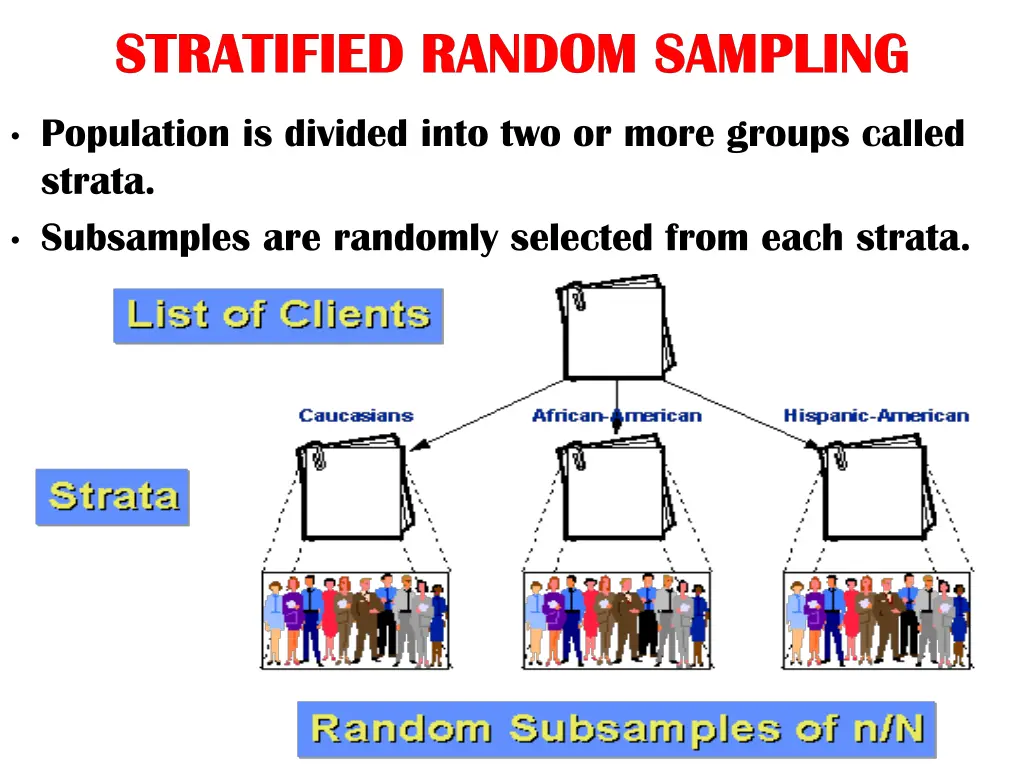 STRATIFIED RANDOM SAMPLING

• Population is divided into two or more groups called strata.
• Subsamples are randomly selected from each strata.

List of Clients

Caucasians

African-American

Hispanic-American

Strata

Random Subsamples of n/N